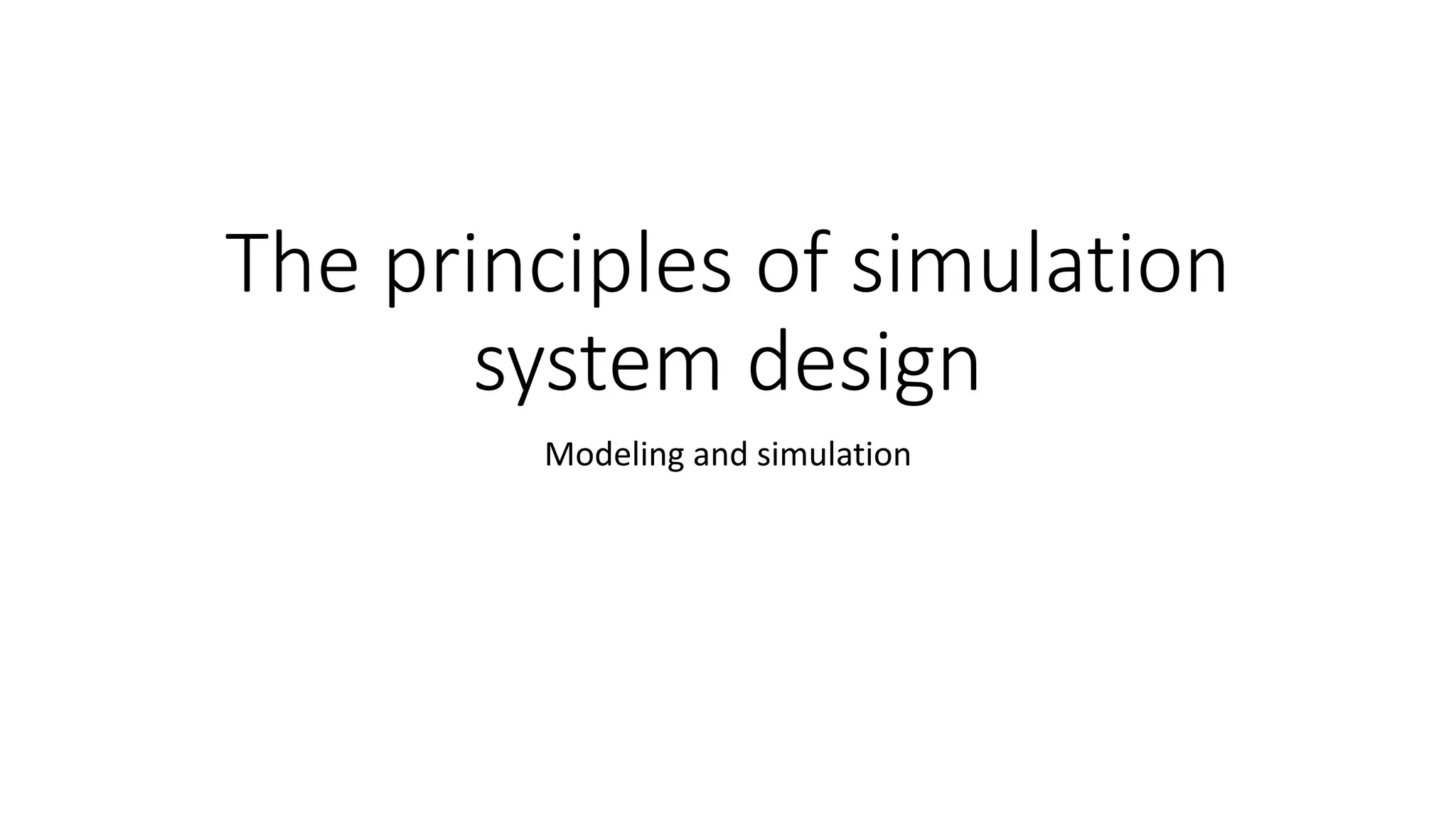 The principles of simulation system design

Modeling and simulation